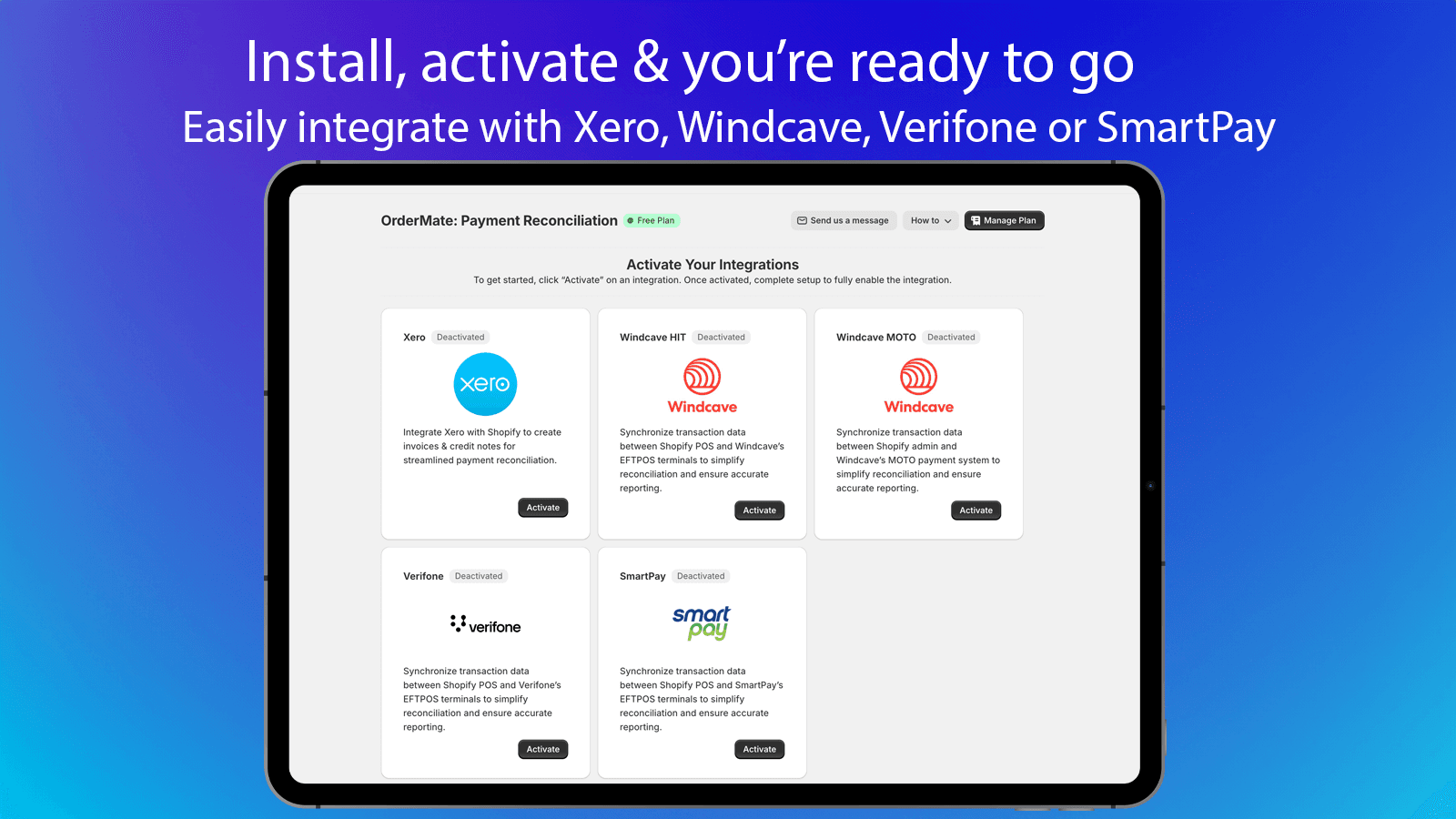 Install, activate & you're ready to go
Easily integrate with Xero, Windcave, Verifone or SmartPay

OrderMate: Payment Reconciliation Free Plan

Send us a message How to Manage Plan

Activate Your Integrations
To get started, click "Activate" on an integration. Once activated, complete setup to fully enable the integration.

Xero Deactivated
xero
Integrate Xero with Shopify to create invoices & credit notes for streamlined payment reconciliation.
Activate

Windcave HIT Deactivated
Windcave
Synchronize transaction data between Shopify POS and Windcave's EFTPOS terminals to simplify reconciliation and ensure accurate reporting.
Activate

Windcave MOTO Deactivated
Windcave
Synchronize transaction data between Shopify admin and Windcave's MOTO payment system to simplify reconciliation and ensure accurate reporting.
Activate

Verifone Deactivated
verifone
Synchronize transaction data between Shopify POS and Verifone's EFTPOS terminals to simplify reconciliation and ensure accurate reporting.
Activate

SmartPay Deactivated
smart pay
Synchronize transaction data between Shopify POS and SmartPay's EFTPOS terminals to simplify reconciliation and ensure accurate reporting.
Activate